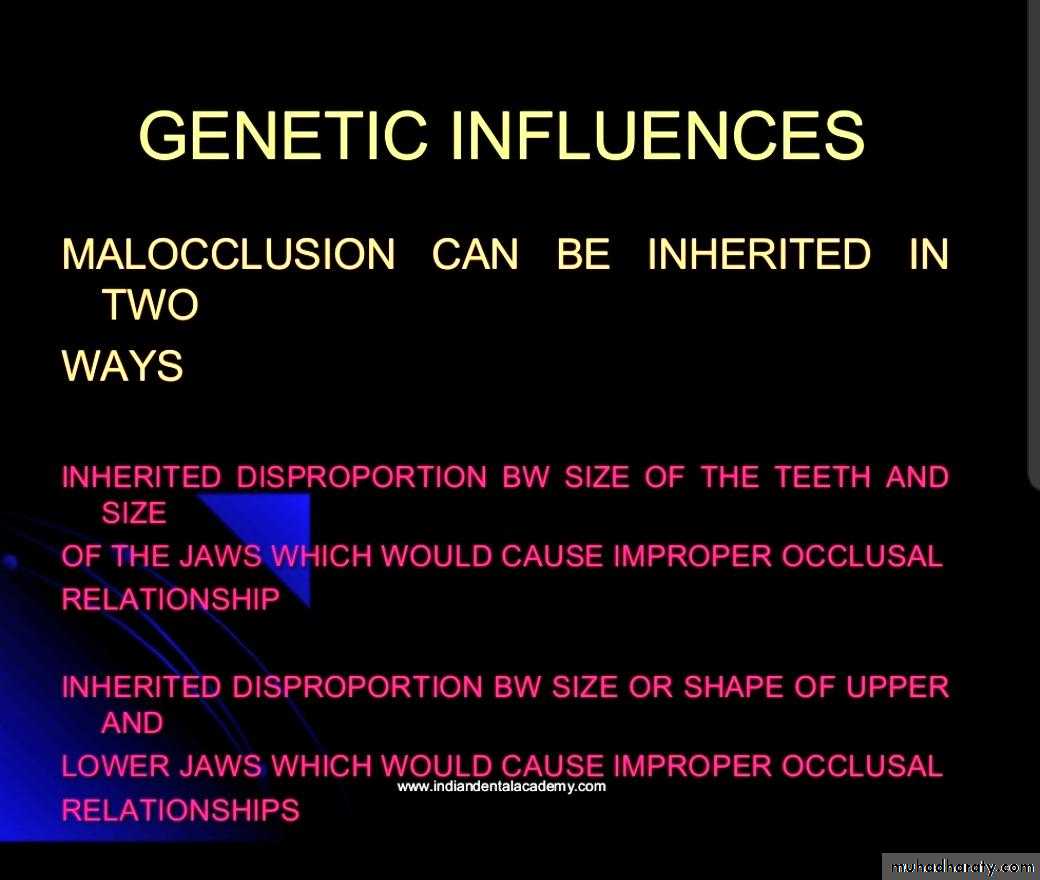 GENETIC INFLUENCES

MALOCCLUSION CAN BE INHERITED IN TWO

WAYS

INHERITED DISPROPORTION BW SIZE OF THE TEETH AND SIZE

OF THE JAWS WHICH WOULD CAUSE IMPROPER OCCLUSAL

RELATIONSHIP

INHERITED DISPROPORTION BW SIZE OR SHAPE OF UPPER AND

LOWER JAWS WHICH WOULD CAUSE IMPROPER OCCLUSAL

RELATIONSHIPS

www.indiandentalacademy.com

muhadharaty.com